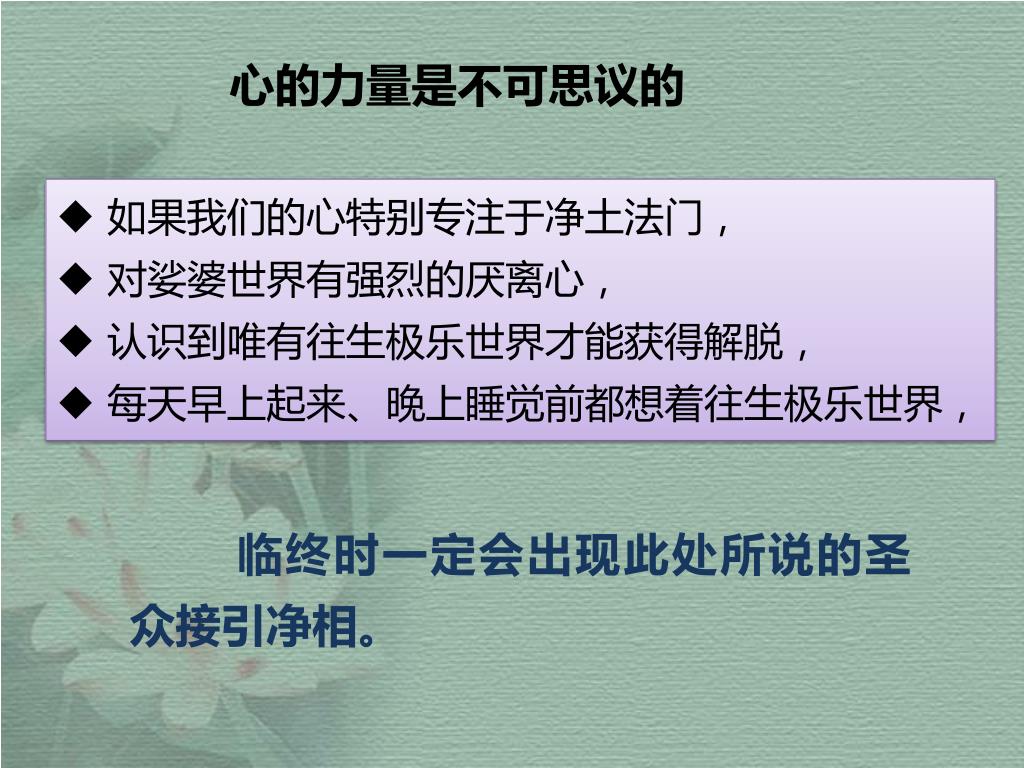 心的力量是不可思议的

◆ 如果我们的心特别专注于净土法门，
◆ 对娑婆世界有强烈的厌离心，
◆ 认识到唯有往生极乐世界才能获得解脱，
◆ 每天早上起来、晚上睡觉前都想着往生极乐世界，

临终时一定会出现此处所说的圣众接引净相。